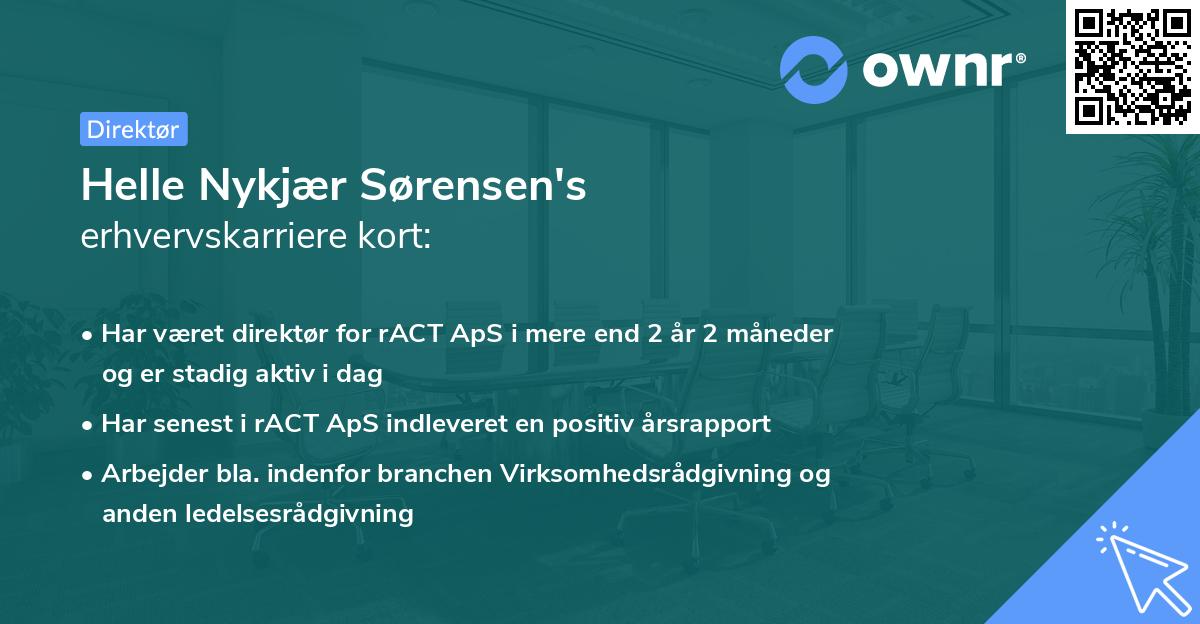 ownr®

Direktør

Helle Nykjær Sørensen's
erhvervskarriere kort:

• Har været direktør for rACT ApS i mere end 2 år 2 måneder og er stadig aktiv i dag

• Har senest i rACT ApS indleveret en positiv årsrapport

• Arbejder bla. indenfor branchen Virksomhedsrådgivning og anden ledelsesrådgivning